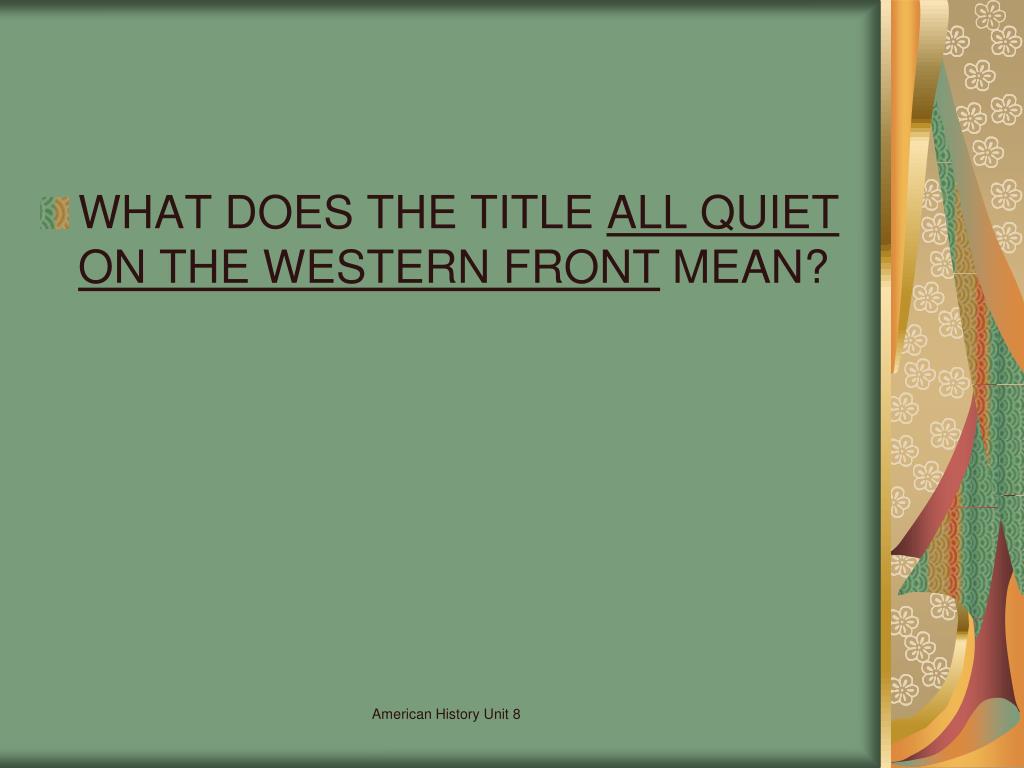 WHAT DOES THE TITLE ALL QUIET ON THE WESTERN FRONT MEAN?

American History Unit 8